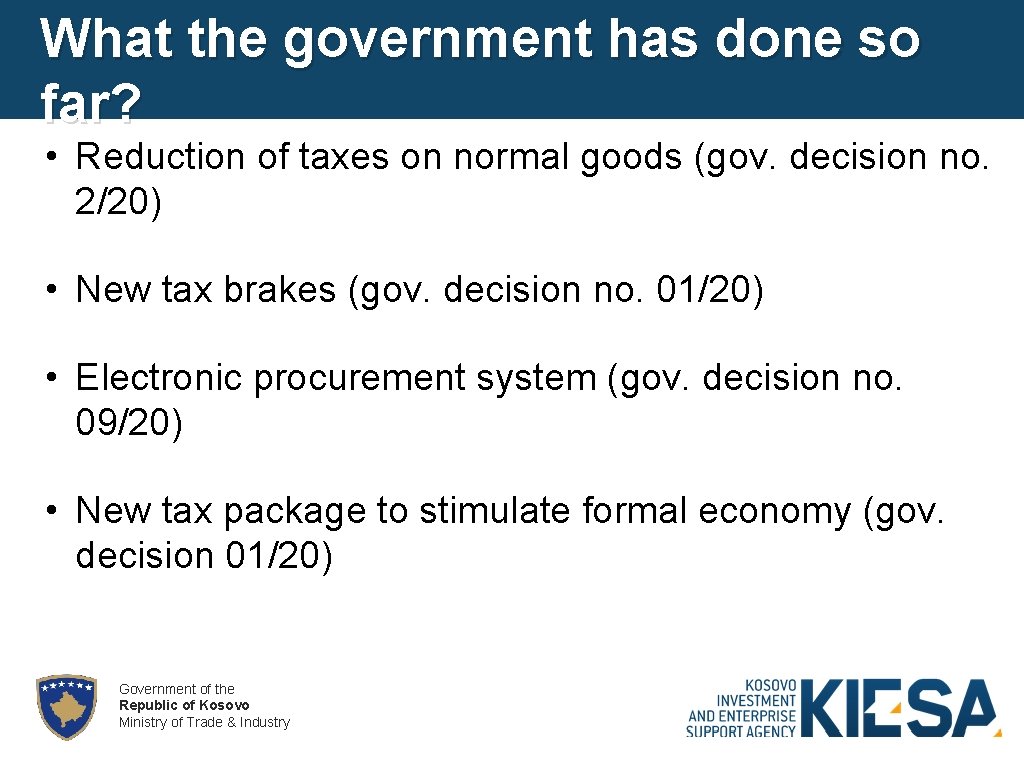 What the government has done so far?

• Reduction of taxes on normal goods (gov. decision no. 2/20)

• New tax brakes (gov. decision no. 01/20)

• Electronic procurement system (gov. decision no. 09/20)

• New tax package to stimulate formal economy (gov. decision 01/20)

Government of the
Republic of Kosovo
Ministry of Trade & Industry

KOSOVO
INVESTMENT
AND ENTERPRISE
SUPPORT AGENCY
KIESA